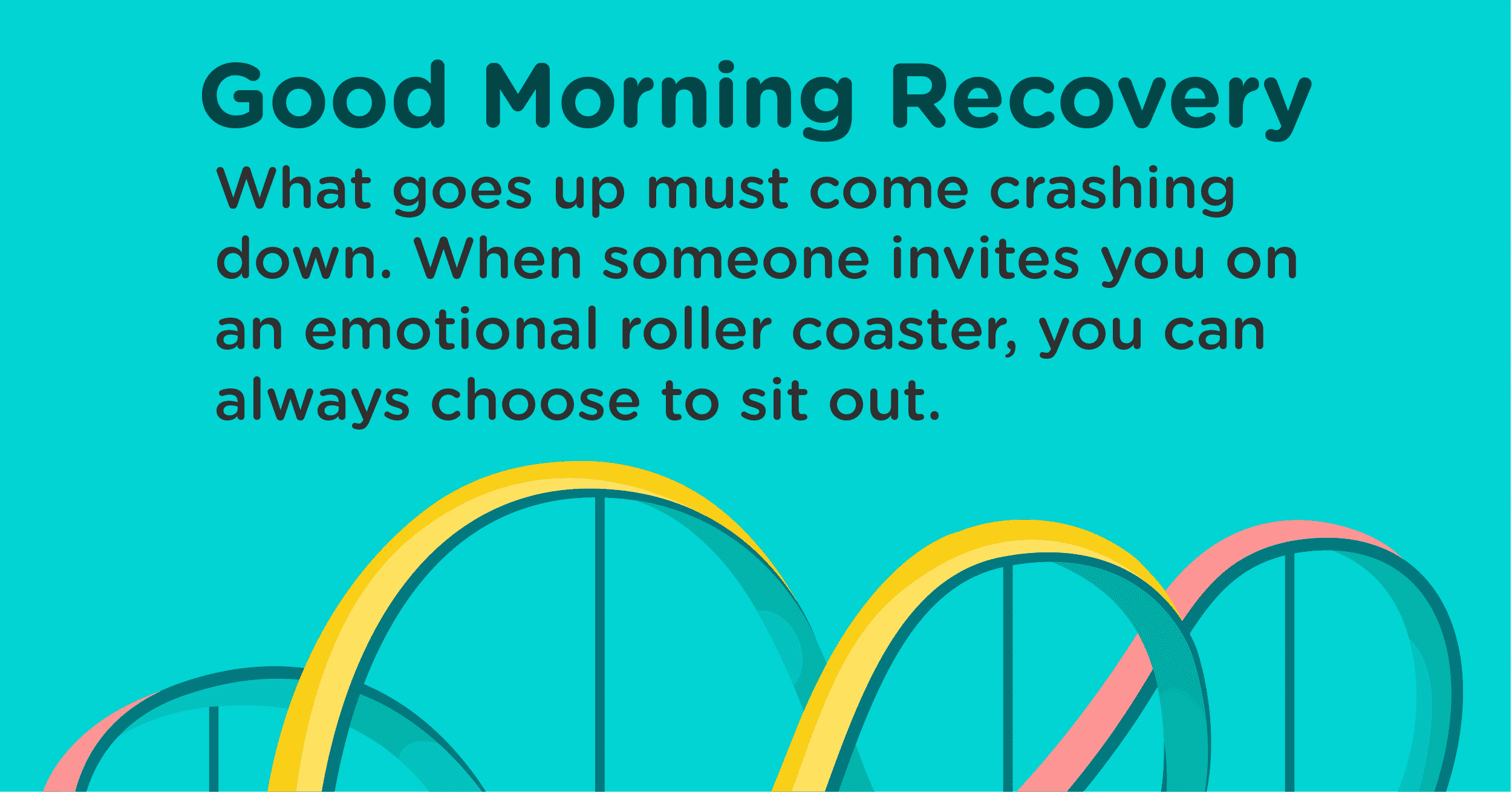 Good Morning Recovery

What goes up must come crashing down. When someone invites you on an emotional roller coaster, you can always choose to sit out.